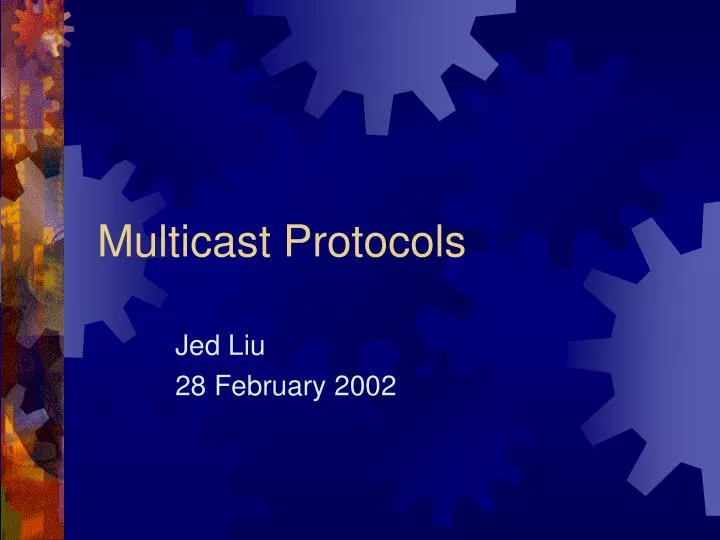 Multicast Protocols

Jed Liu
28 February 2002